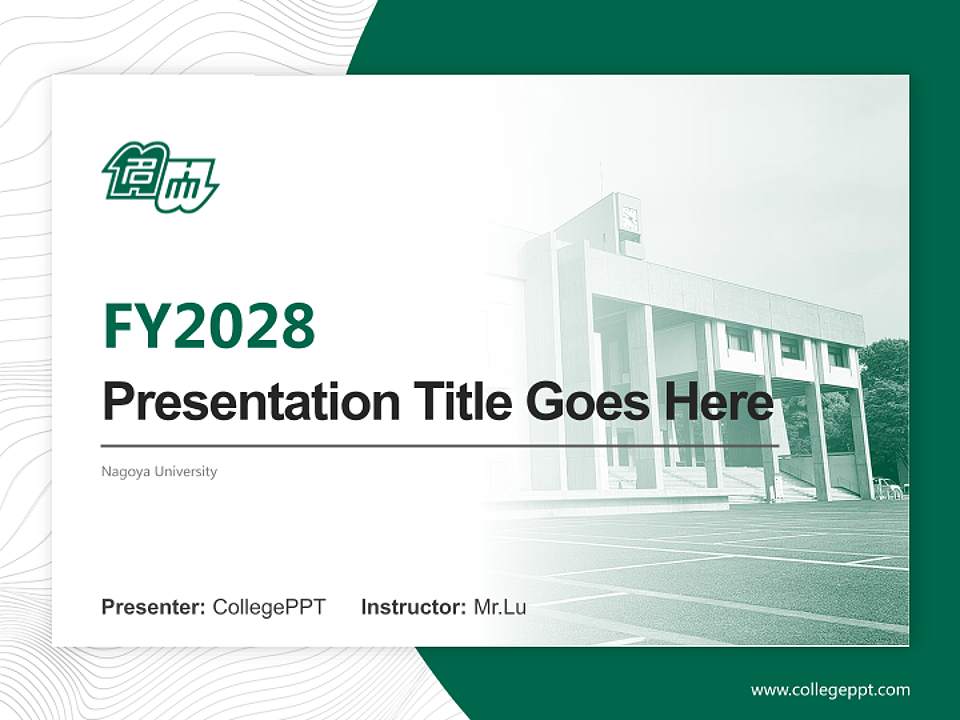 FY2028

Presentation Title Goes Here

Nagoya University

Presenter: CollegePPT Instructor: Mr.Lu

www.collegeppt.com